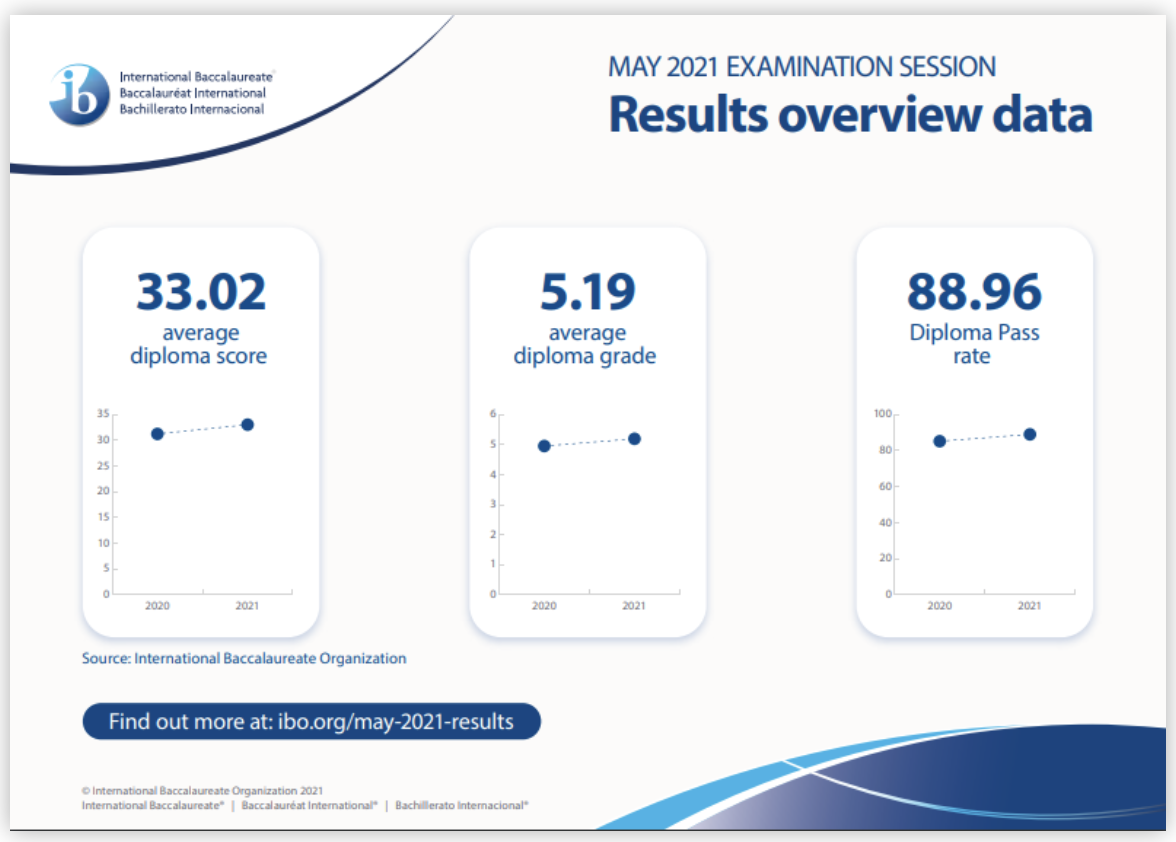 ib International Baccalaureate® Baccalauréat International Bachillerato Internacional

MAY 2021 EXAMINATION SESSION
Results overview data

33.02
average diploma score

35
30
25
20
15
10
5
0
2020 2021

5.19
average diploma grade

6
5
4
3
2
1
0
2020 2021

88.96
Diploma Pass rate

100
80
60
40
20
0
2020 2021

Source: International Baccalaureate Organization

Find out more at: ibo.org/may-2021-results

© International Baccalaureate Organization 2021
International Baccalaureate® | Baccalauréat International® | Bachillerato Internacional®